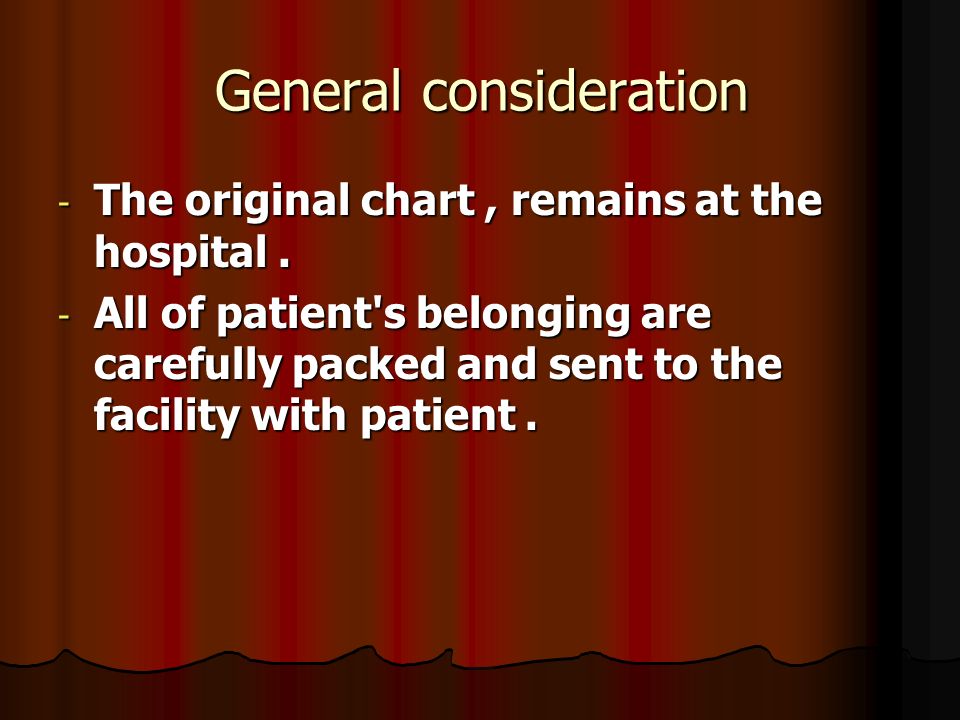 General consideration

- The original chart , remains at the hospital .
- All of patient's belonging are carefully packed and sent to the facility with patient .